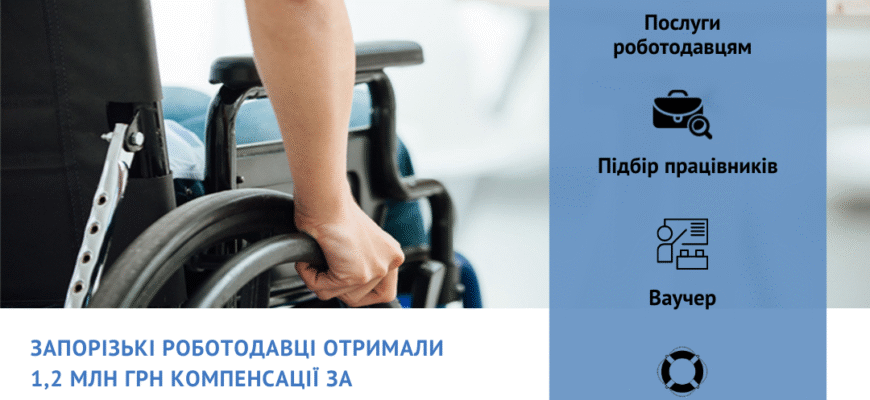 Послуги роботодавцям

Підбір працівників

Ваучер

ЗАПОРІЗЬКІ РОБОТОДАВЦІ ОТРИМАЛИ 1,2 МЛН ГРН КОМПЕНСАЦІЇ ЗА